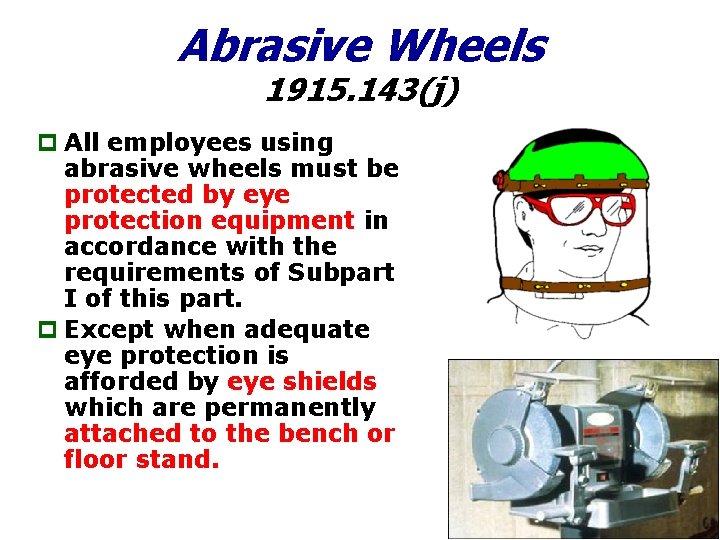 Abrasive Wheels
1915.143(j)

All employees using abrasive wheels must be protected by eye protection equipment in accordance with the requirements of Subpart I of this part.

Except when adequate eye protection is afforded by eye shields which are permanently attached to the bench or floor stand.